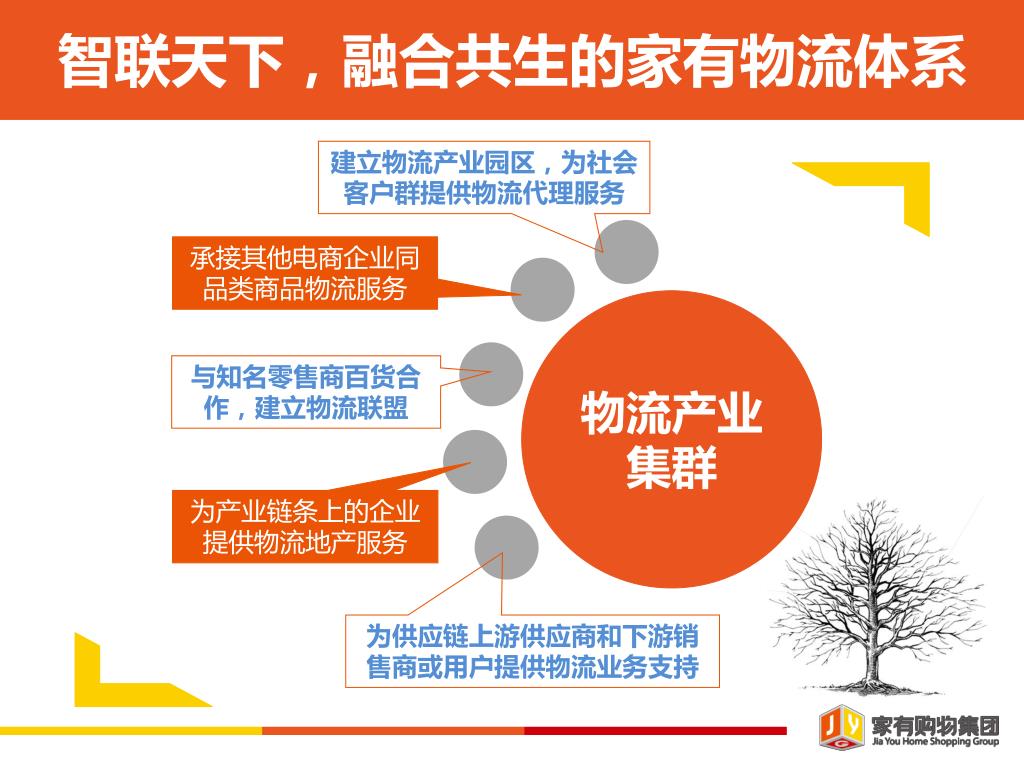 智联天下，融合共生的家有物流体系

建立物流产业园区，为社会客户群提供物流代理服务

承接其他电商企业同品类商品物流服务

与知名零售商百货合作，建立物流联盟

为产业链条上的企业提供物流地产服务

为供应链上游供应商和下游销售商或用户提供物流业务支持

物流产业集群

JYG 家有购物集团 Jia You Home Shopping Group